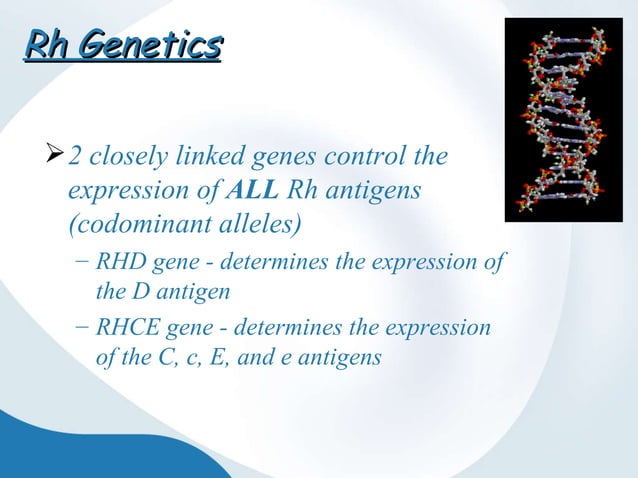 Rh Genetics

➢ 2 closely linked genes control the expression of ALL Rh antigens (codominant alleles)

– RHD gene - determines the expression of the D antigen

– RHCE gene - determines the expression of the C, c, E, and e antigens